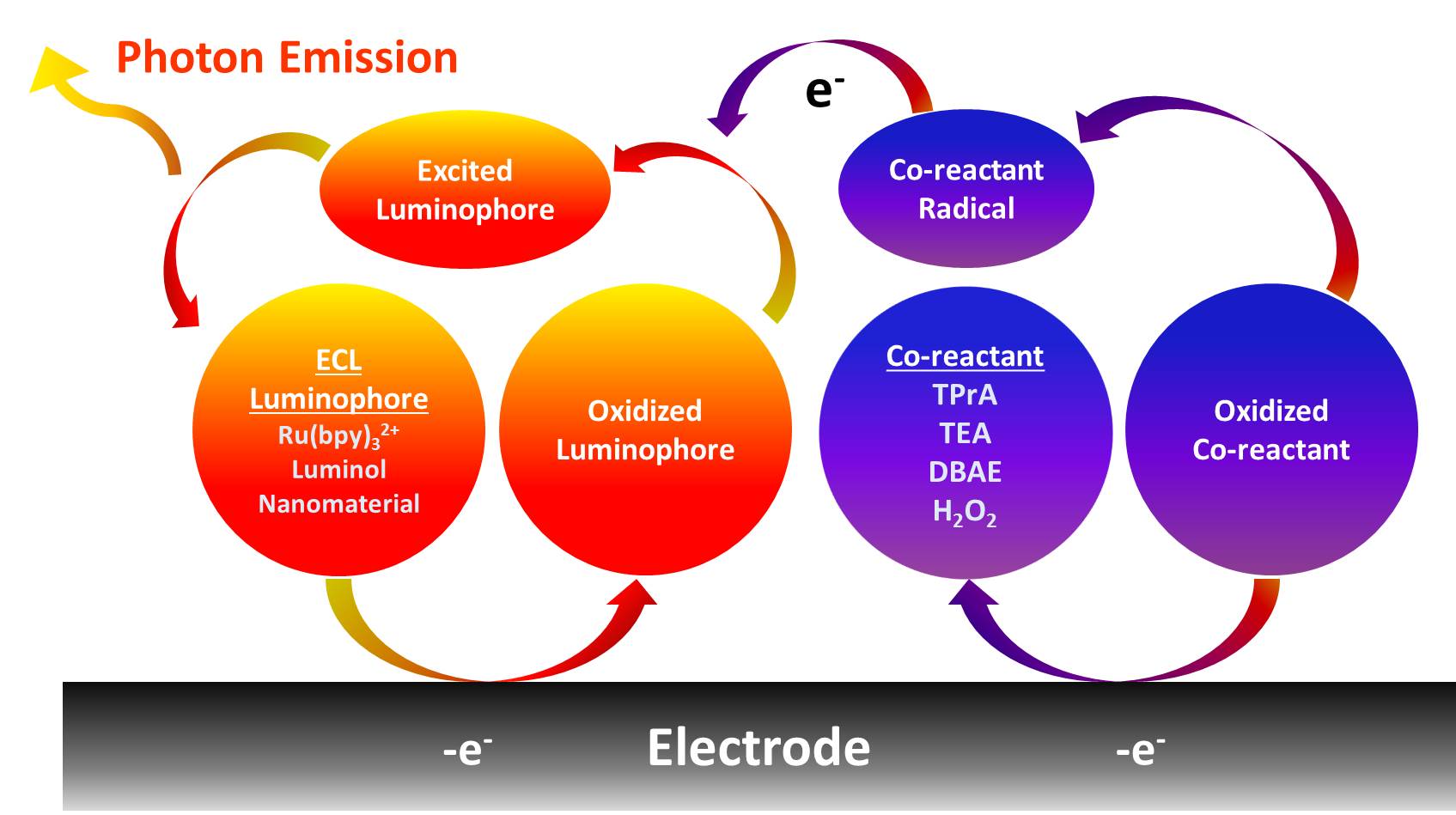 Photon Emission

$e^-$

Excited Luminophore

Co-reactant Radical

ECL Luminophore
$Ru(bpy)_3^{2+}$
Luminol
Nanomaterial

Oxidized Luminophore

Co-reactant
TPrA
TEA
DBAE
$H_2O_2$

Oxidized Co-reactant

$-e^-$ Electrode $-e^-$